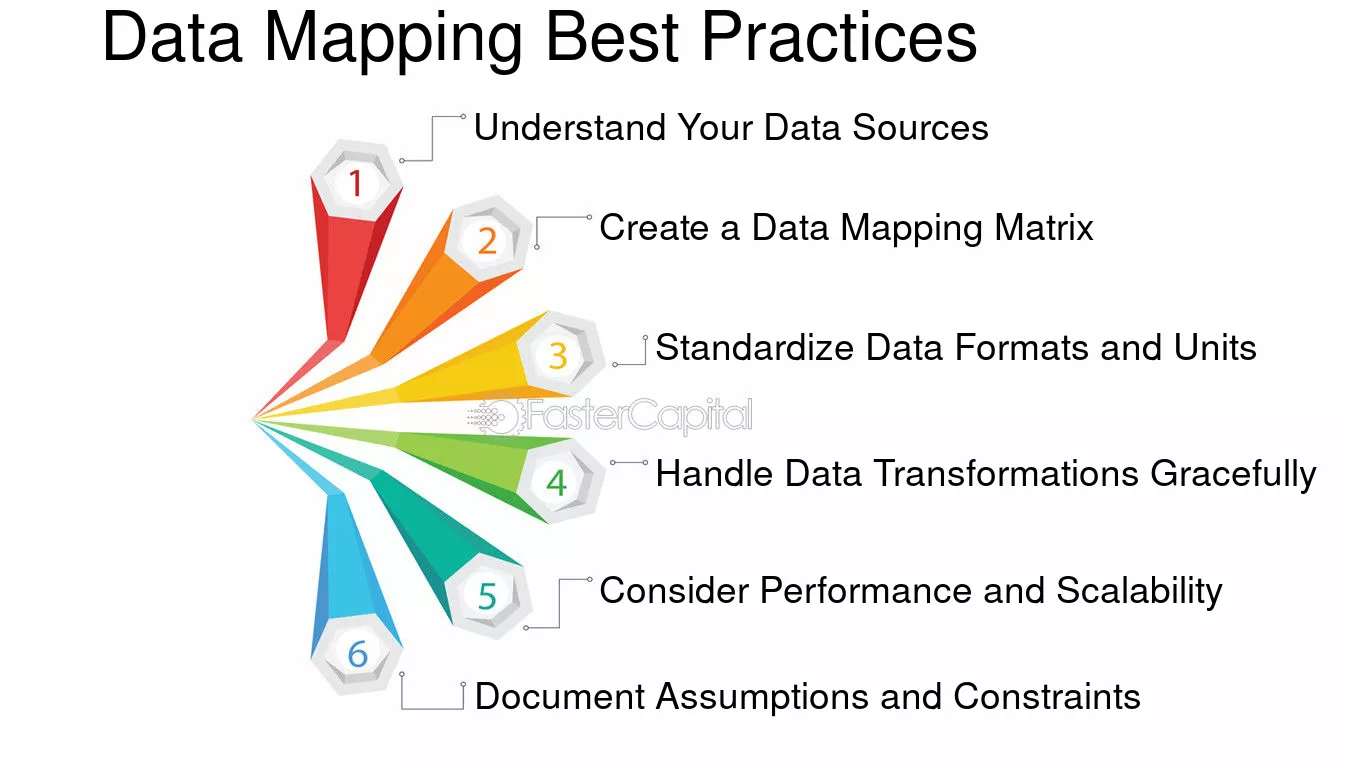 Data Mapping Best Practices

1
Understand Your Data Sources

2
Create a Data Mapping Matrix

3
Standardize Data Formats and Units

FasterCapital

4
Handle Data Transformations Gracefully

5
Consider Performance and Scalability

6
Document Assumptions and Constraints